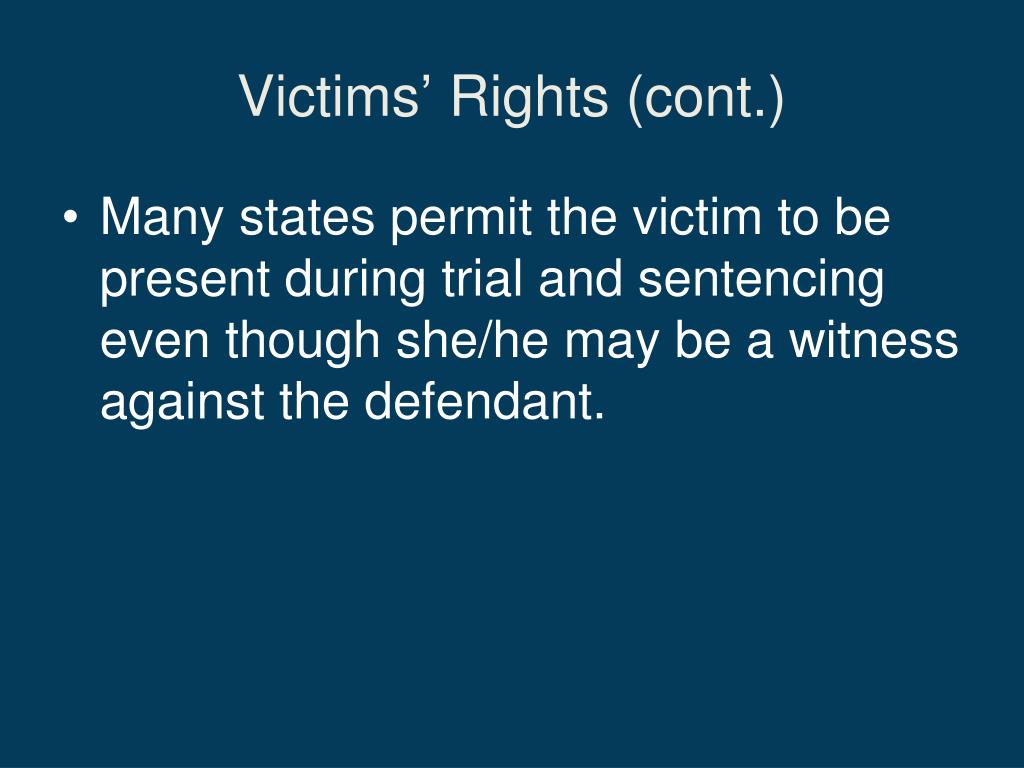 Victims’ Rights (cont.)

• Many states permit the victim to be present during trial and sentencing even though she/he may be a witness against the defendant.